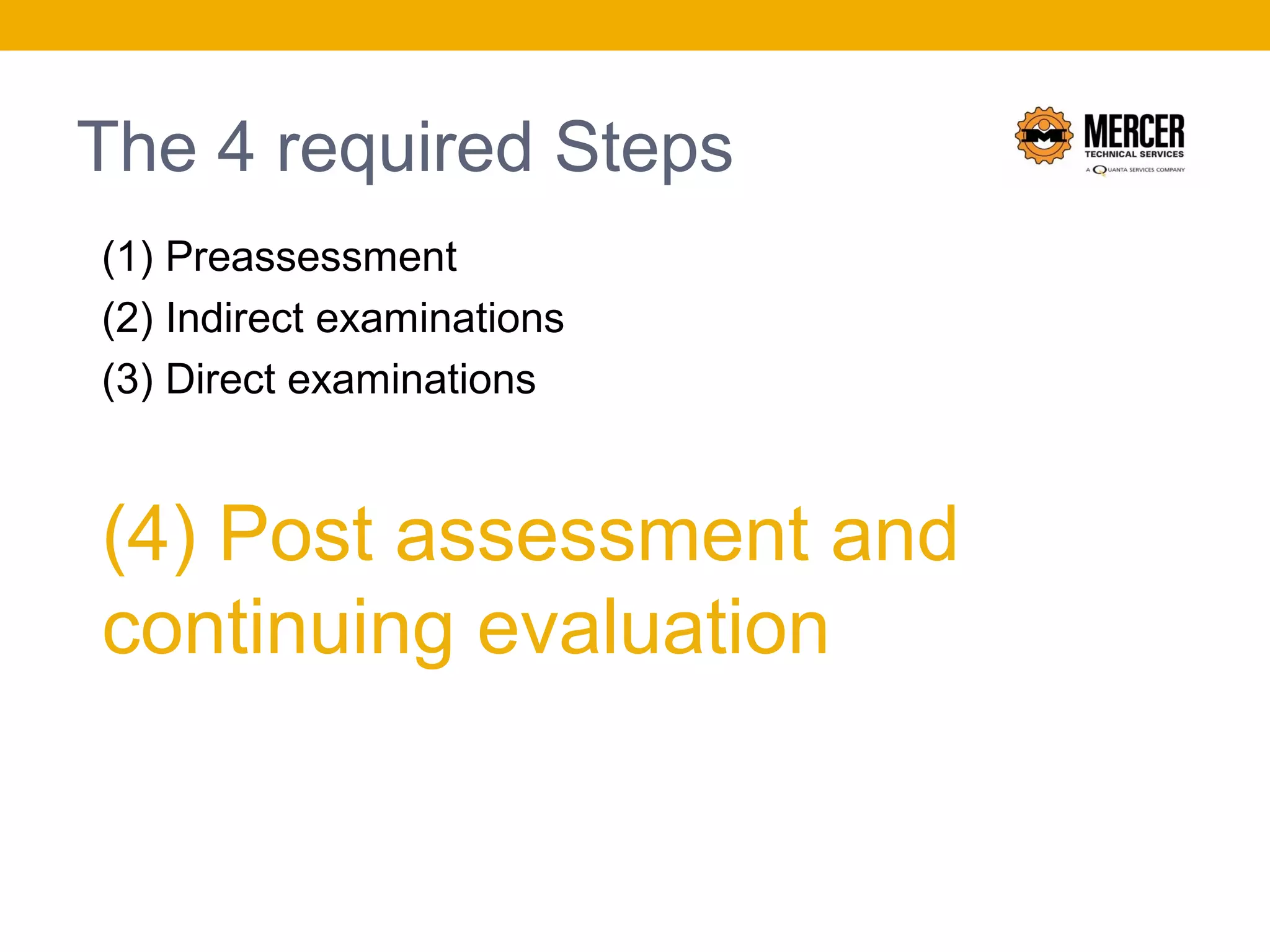 The 4 required Steps

MERCER
TECHNICAL SERVICES
A QUANTA SERVICES COMPANY

(1) Preassessment
(2) Indirect examinations
(3) Direct examinations

(4) Post assessment and continuing evaluation